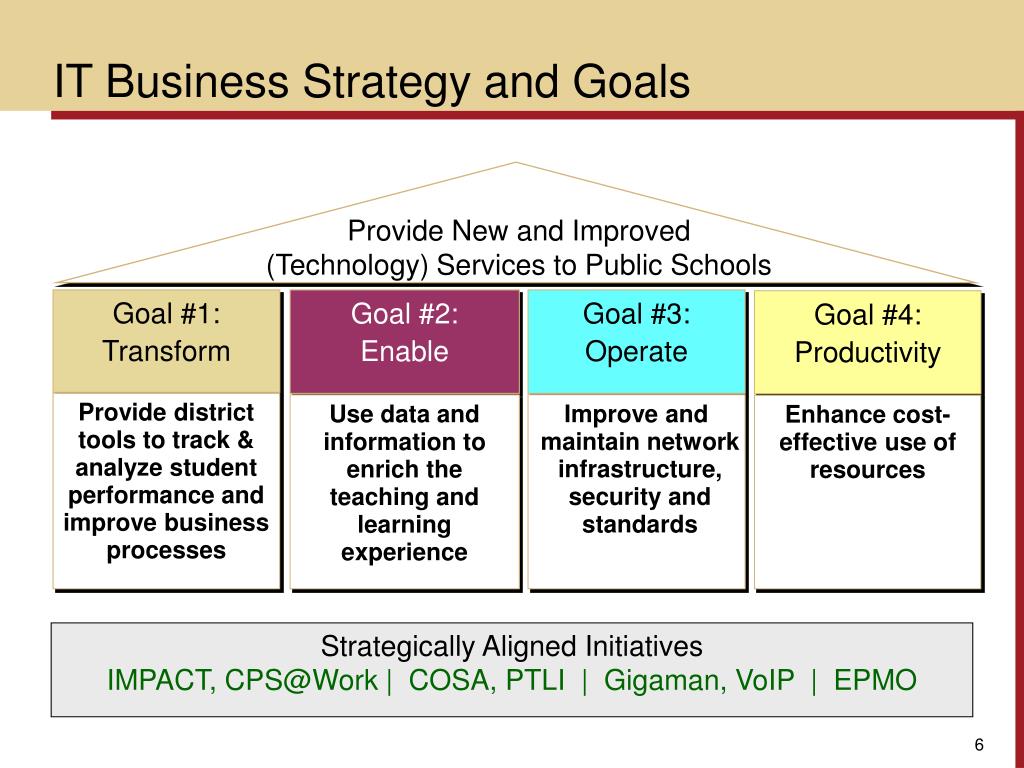 IT Business Strategy and Goals

Provide New and Improved
(Technology) Services to Public Schools

Goal #1:
Transform

Provide district tools to track & analyze student performance and improve business processes

Goal #2:
Enable

Use data and information to enrich the teaching and learning experience

Goal #3:
Operate

Improve and maintain network infrastructure, security and standards

Goal #4:
Productivity

Enhance cost-effective use of resources

Strategically Aligned Initiatives
IMPACT, CPS@Work | COSA, PTLI | Gigaman, VoIP | EPMO

6